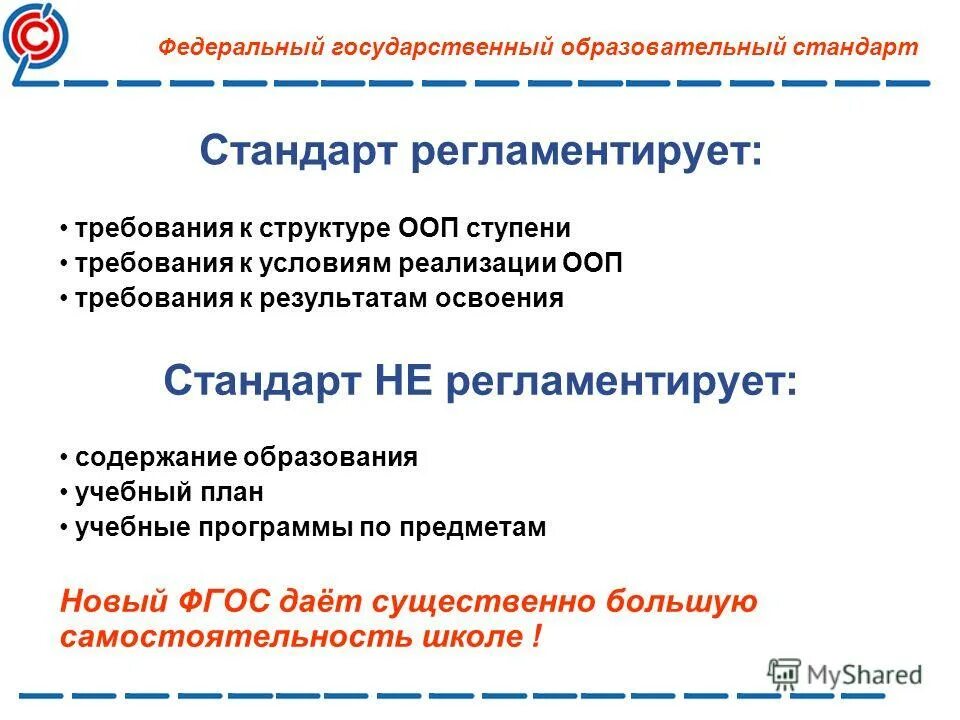 Федеральный государственный образовательный стандарт

Стандарт регламентирует:

• требования к структуре ООП ступени
• требования к условиям реализации ООП
• требования к результатам освоения

Стандарт НЕ регламентирует:

• содержание образования
• учебный план
• учебные программы по предметам

Новый ФГОС даёт существенно большую самостоятельность школе !

MyShared